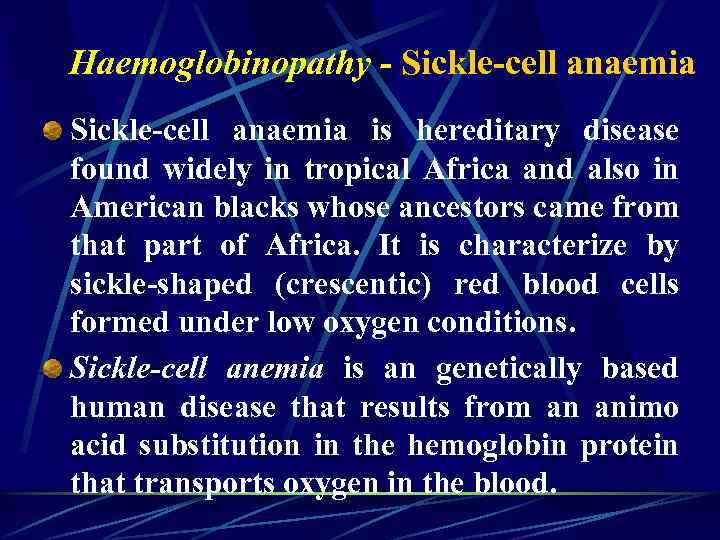 Haemoglobinopathy - Sickle-cell anaemia

Sickle-cell anaemia is hereditary disease found widely in tropical Africa and also in American blacks whose ancestors came from that part of Africa. It is characterize by sickle-shaped (crescentic) red blood cells formed under low oxygen conditions.

Sickle-cell anemia is an genetically based human disease that results from an animo acid substitution in the hemoglobin protein that transports oxygen in the blood.